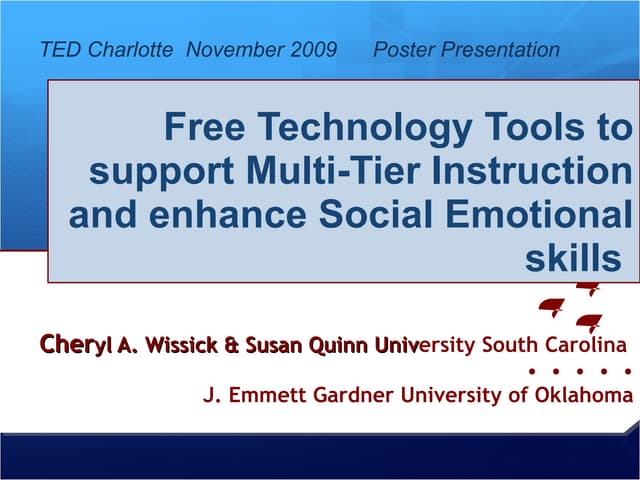 TED Charlotte November 2009 Poster Presentation

Free Technology Tools to support Multi-Tier Instruction and enhance Social Emotional skills

Cheryl A. Wissick & Susan Quinn University South Carolina

J. Emmett Gardner University of Oklahoma